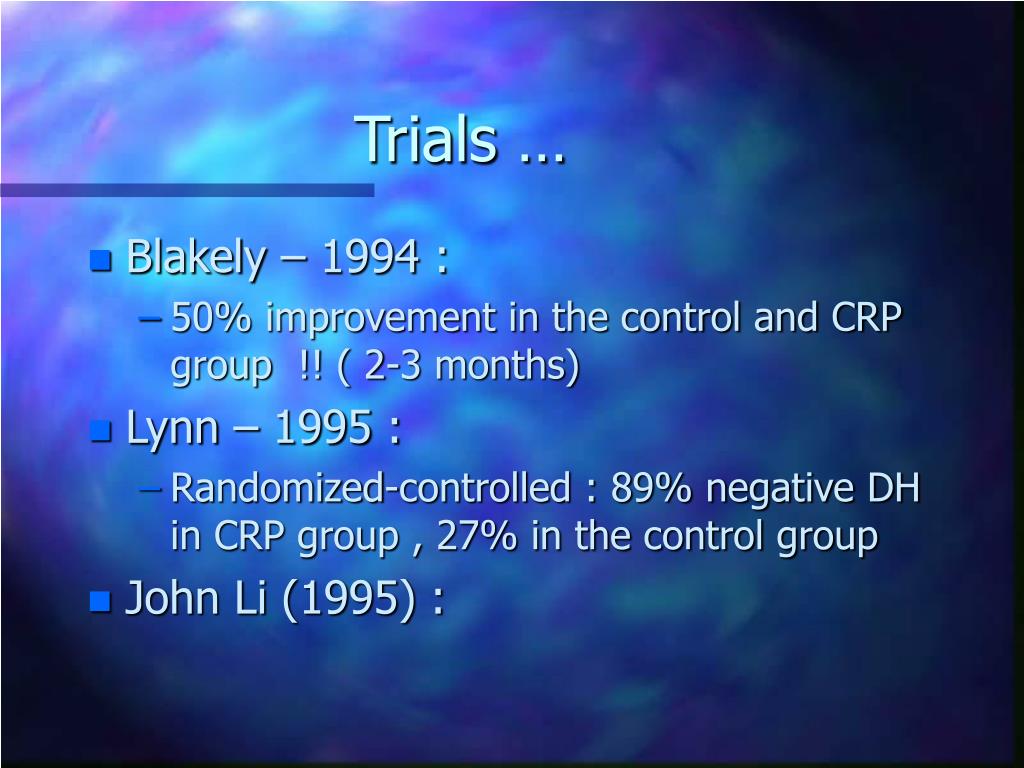 Trials …

Blakely – 1994 :

– 50% improvement in the control and CRP group !! ( 2-3 months)

Lynn – 1995 :

– Randomized-controlled : 89% negative DH in CRP group , 27% in the control group

John Li (1995) :